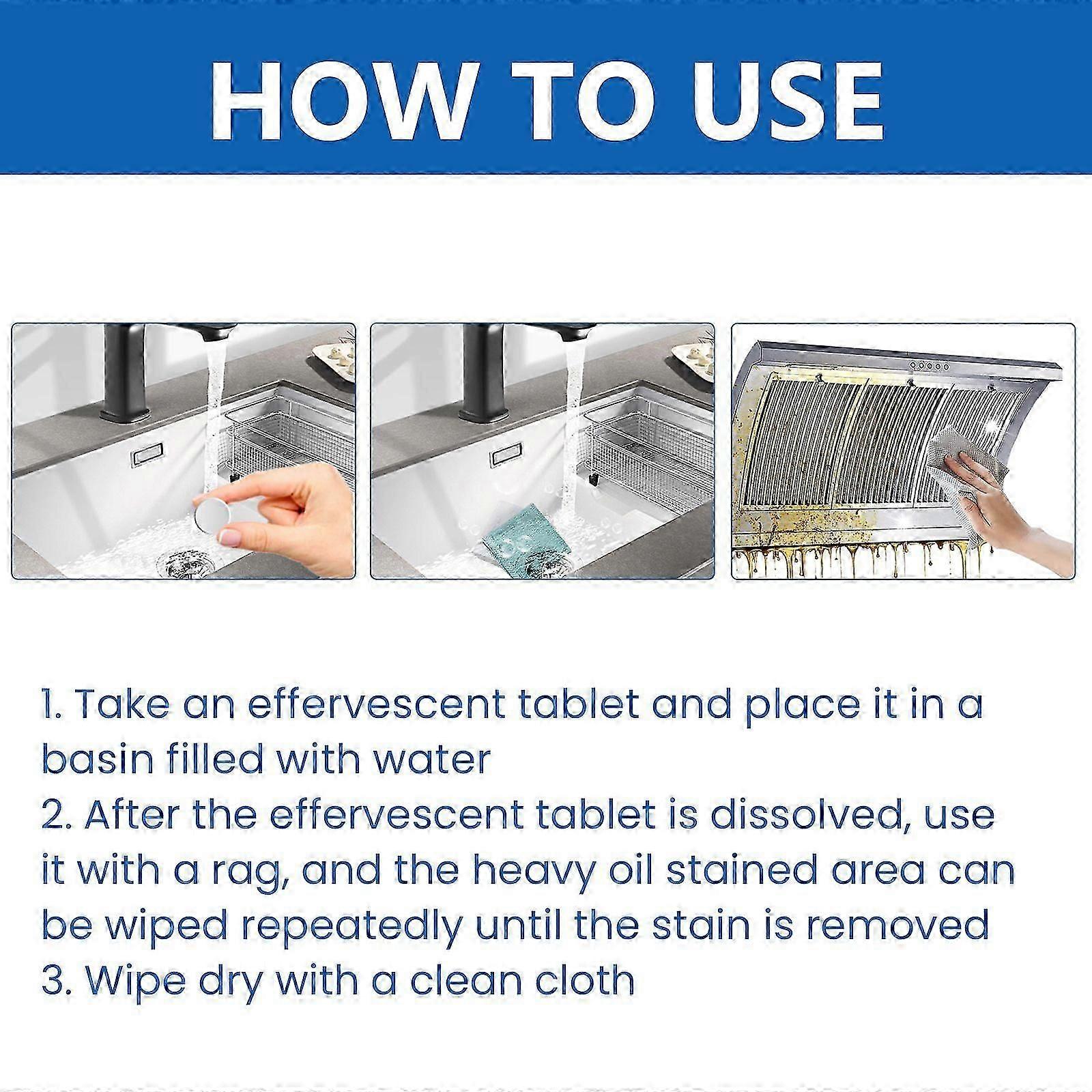 HOW TO USE

1. Take an effervescent tablet and place it in a basin filled with water
2. After the effervescent tablet is dissolved, use it with a rag, and the heavy oil stained area can be wiped repeatedly until the stain is removed
3. Wipe dry with a clean cloth